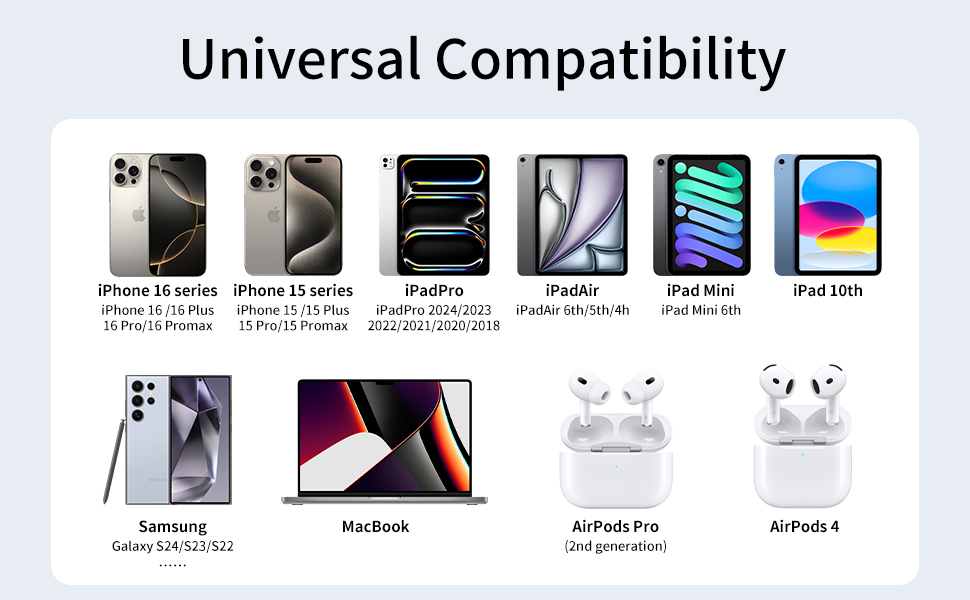 Universal Compatibility

iPhone 16 series
iPhone 16 /16 Plus
16 Pro/16 Promax

iPhone 15 series
iPhone 15 /15 Plus
15 Pro/15 Promax

iPadPro
iPadPro 2024/2023
2022/2021/2020/2018

iPadAir
iPadAir 6th/5th/4h

iPad Mini
iPad Mini 6th

iPad 10th

Samsung
Galaxy S24/S23/S22
......

MacBook

AirPods Pro
(2nd generation)

AirPods 4